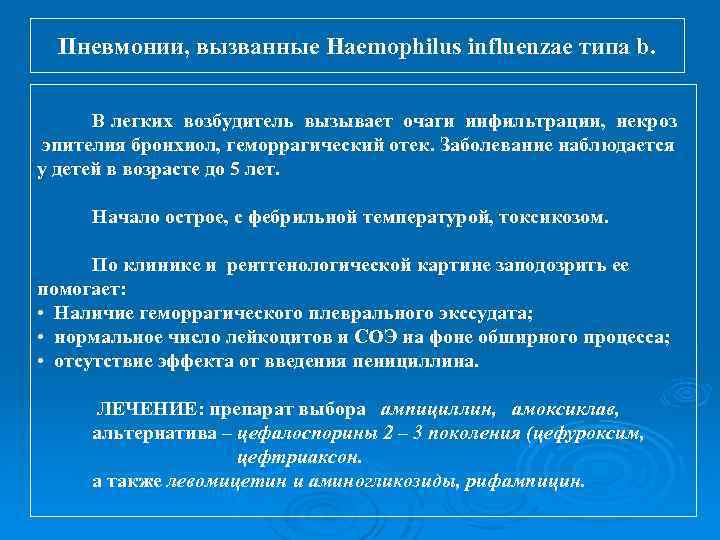 Пневмонии, вызванные Haemophilus influenzae типа b.

В легких возбудитель вызывает очаги инфильтрации, некроз эпителия бронхиол, геморрагический отек. Заболевание наблюдается у детей в возрасте до 5 лет.

Начало острое, с фебрильной температурой, токсикозом.

По клинике и рентгенологической картине заподозрить ее помогает:
• Наличие геморрагического плеврального экссудата;
• нормальное число лейкоцитов и СОЭ на фоне обширного процесса;
• отсутствие эффекта от введения пенициллина.

ЛЕЧЕНИЕ: препарат выбора ампициллин, амоксиклав, альтернатива – цефалоспорины 2 – 3 поколения (цефуроксим, цефтриаксон.
а также левомицетин и аминогликозиды, рифампицин.